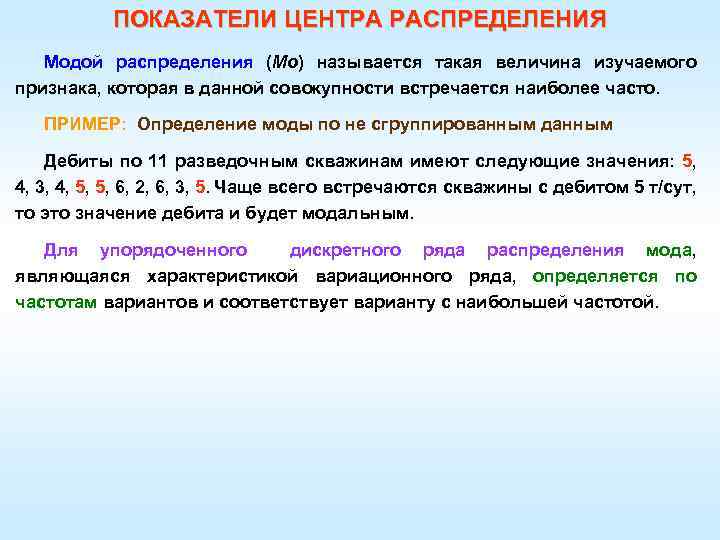 ПОКАЗАТЕЛИ ЦЕНТРА РАСПРЕДЕЛЕНИЯ

Модой распределения (Мо) называется такая величина изучаемого признака, которая в данной совокупности встречается наиболее часто.

ПРИМЕР: Определение моды по не сгруппированным данным

Дебиты по 11 разведочным скважинам имеют следующие значения: 5, 4, 3, 4, 5, 5, 6, 2, 6, 3, 5. Чаще всего встречаются скважины с дебитом 5 т/сут, то это значение дебита и будет модальным.

Для упорядоченного дискретного ряда распределения мода, являющаяся характеристикой вариационного ряда, определяется по частотам вариантов и соответствует варианту с наибольшей частотой.